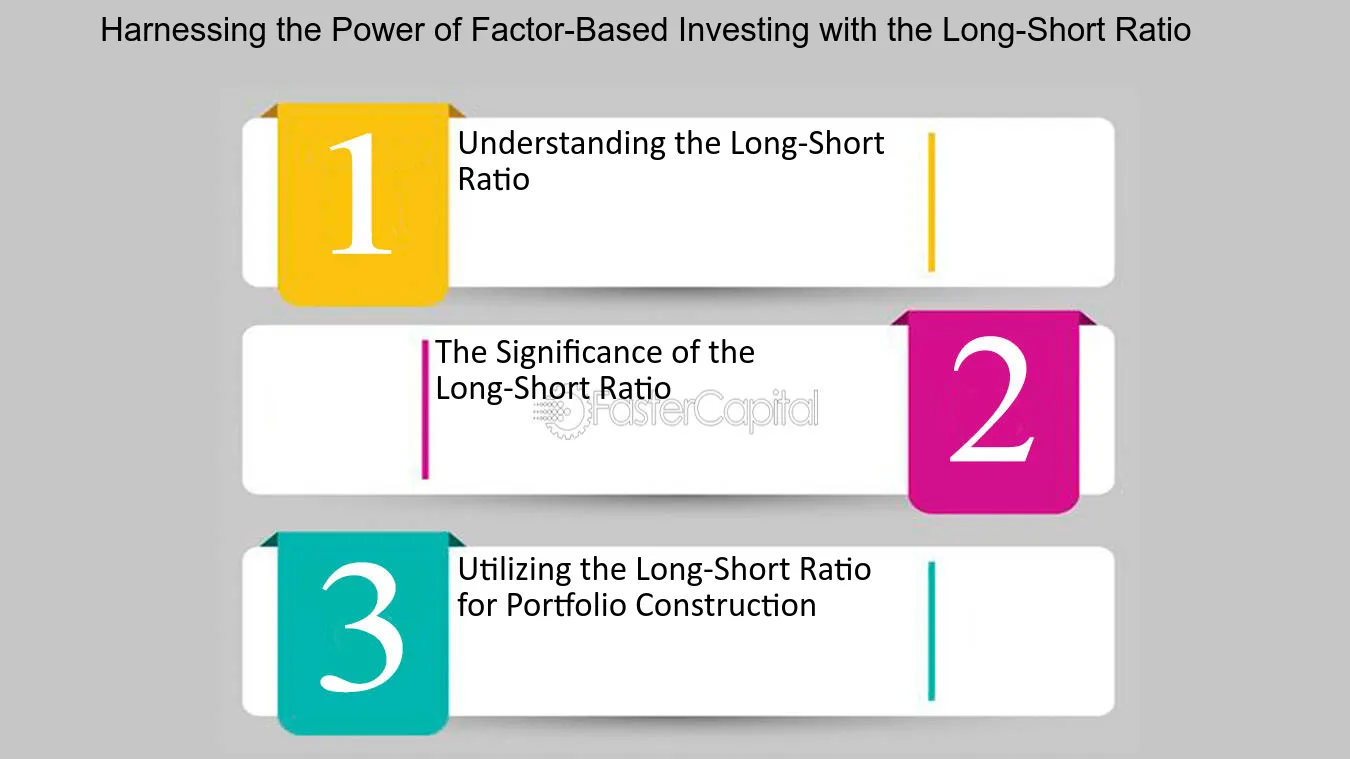 Harnessing the Power of Factor-Based Investing with the Long-Short Ratio

1

Understanding the Long-Short Ratio

The Significance of the Long-Short Ratio

FasterCapital

2

3

Utilizing the Long-Short Ratio for Portfolio Construction